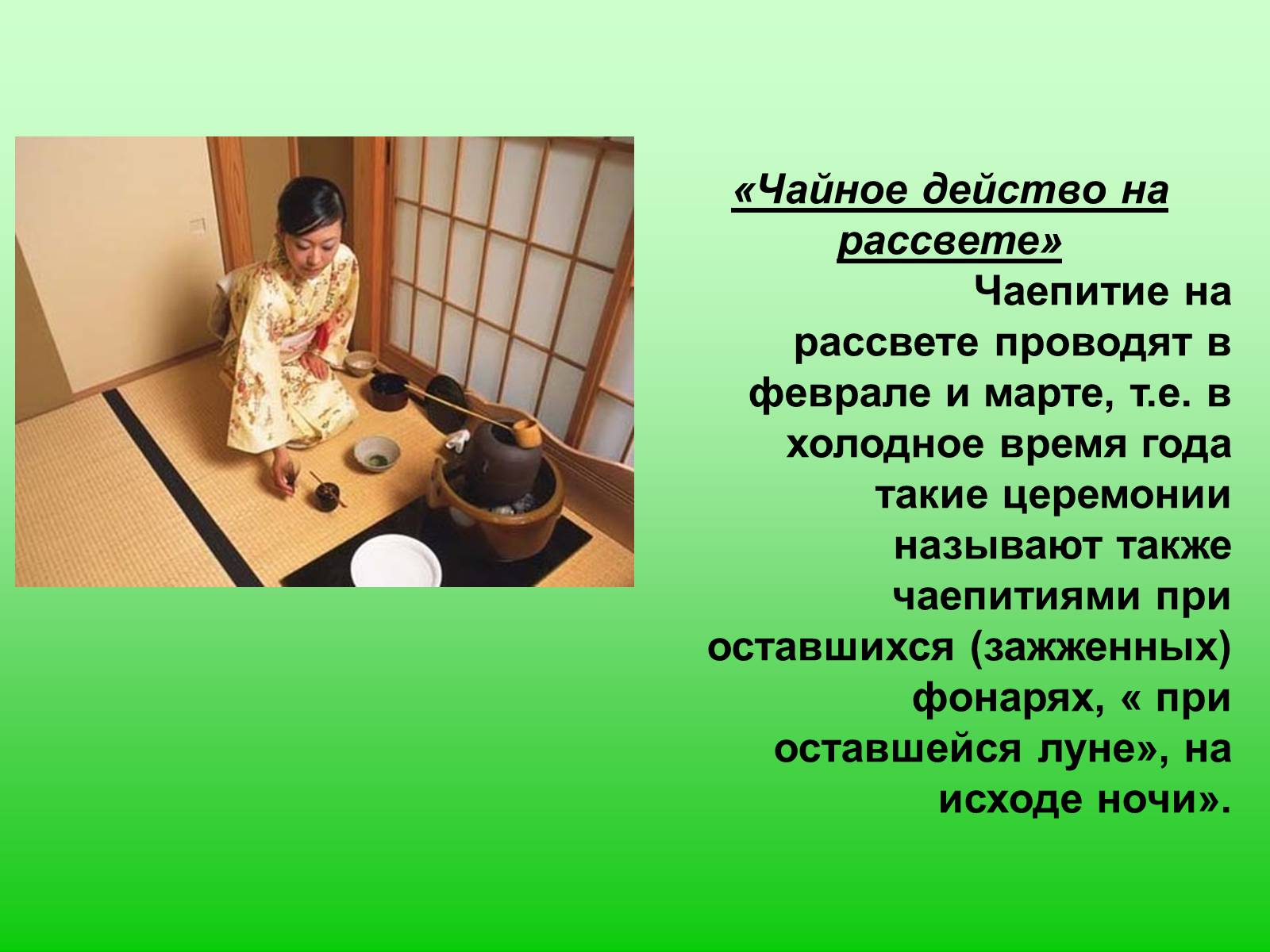 «Чайное действо на рассвете»

Чаепитие на рассвете проводят в феврале и марте, т.е. в холодное время года такие церемонии называют также чаепитиями при оставшихся (зажженных) фонарях, « при оставшейся луне», на исходе ночи».